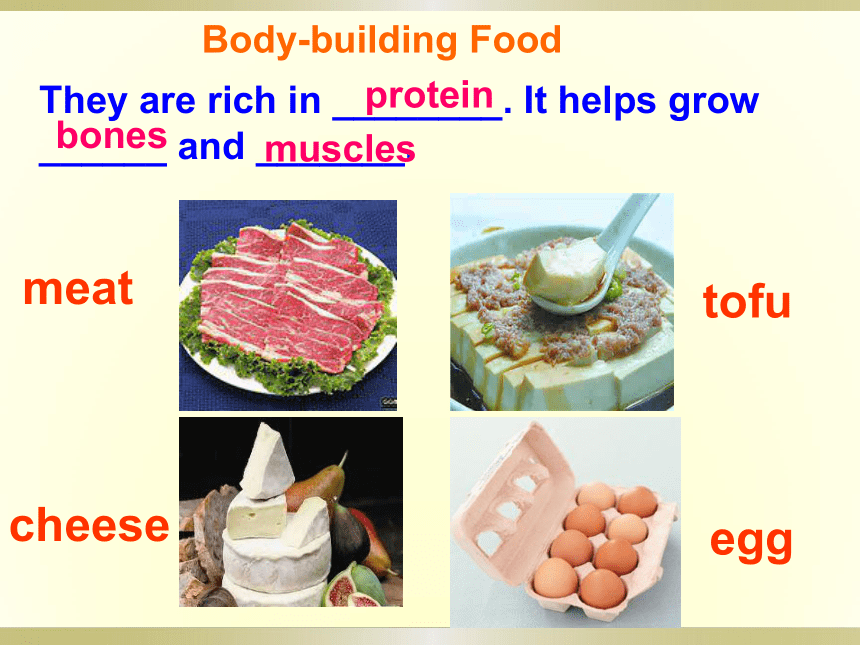 Body-building Food

They are rich in protein. It helps grow bones and muscles

meat

tofu

cheese

egg